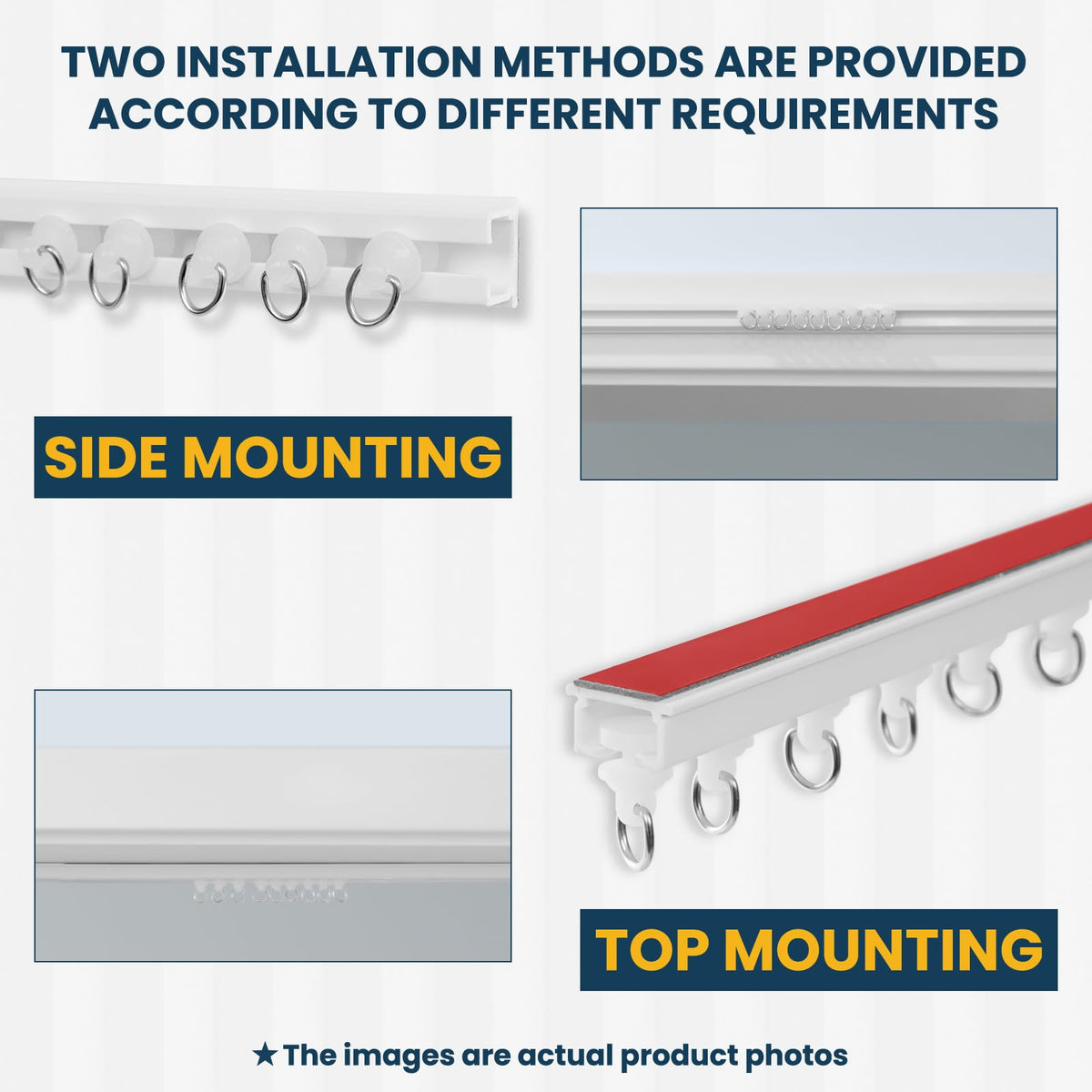 TWO INSTALLATION METHODS ARE PROVIDED ACCORDING TO DIFFERENT REQUIREMENTS

SIDE MOUNTING

TOP MOUNTING

★The images are actual product photos